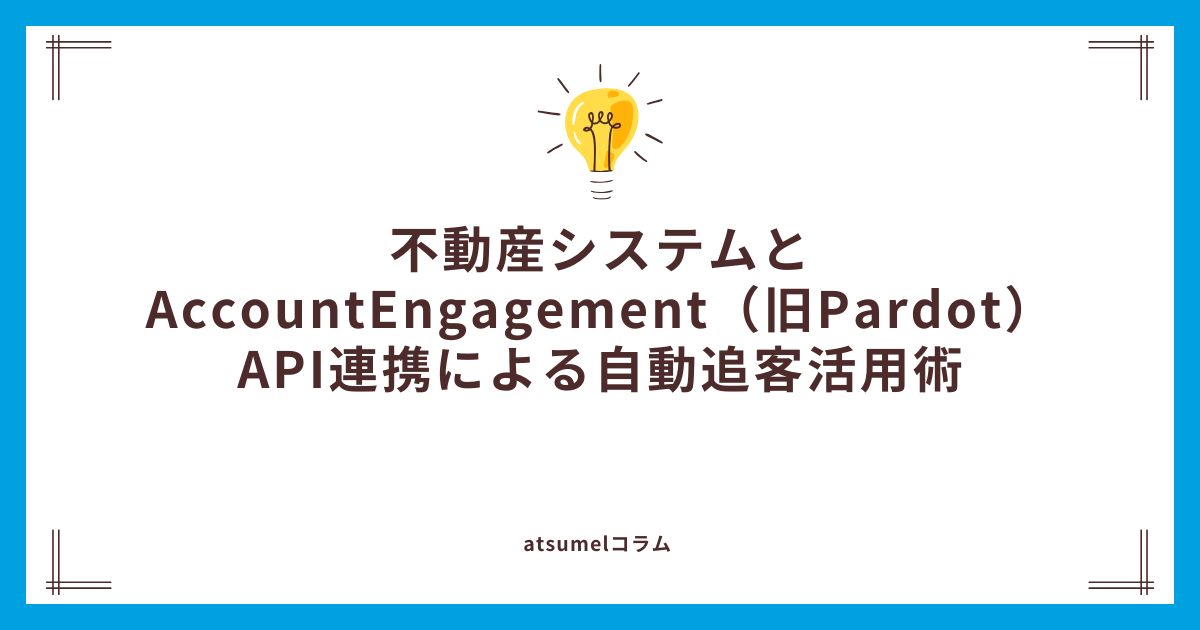 不動産システムと
AccountEngagement（旧Pardot）
API連携による自動追客活用術

atsumelコラム